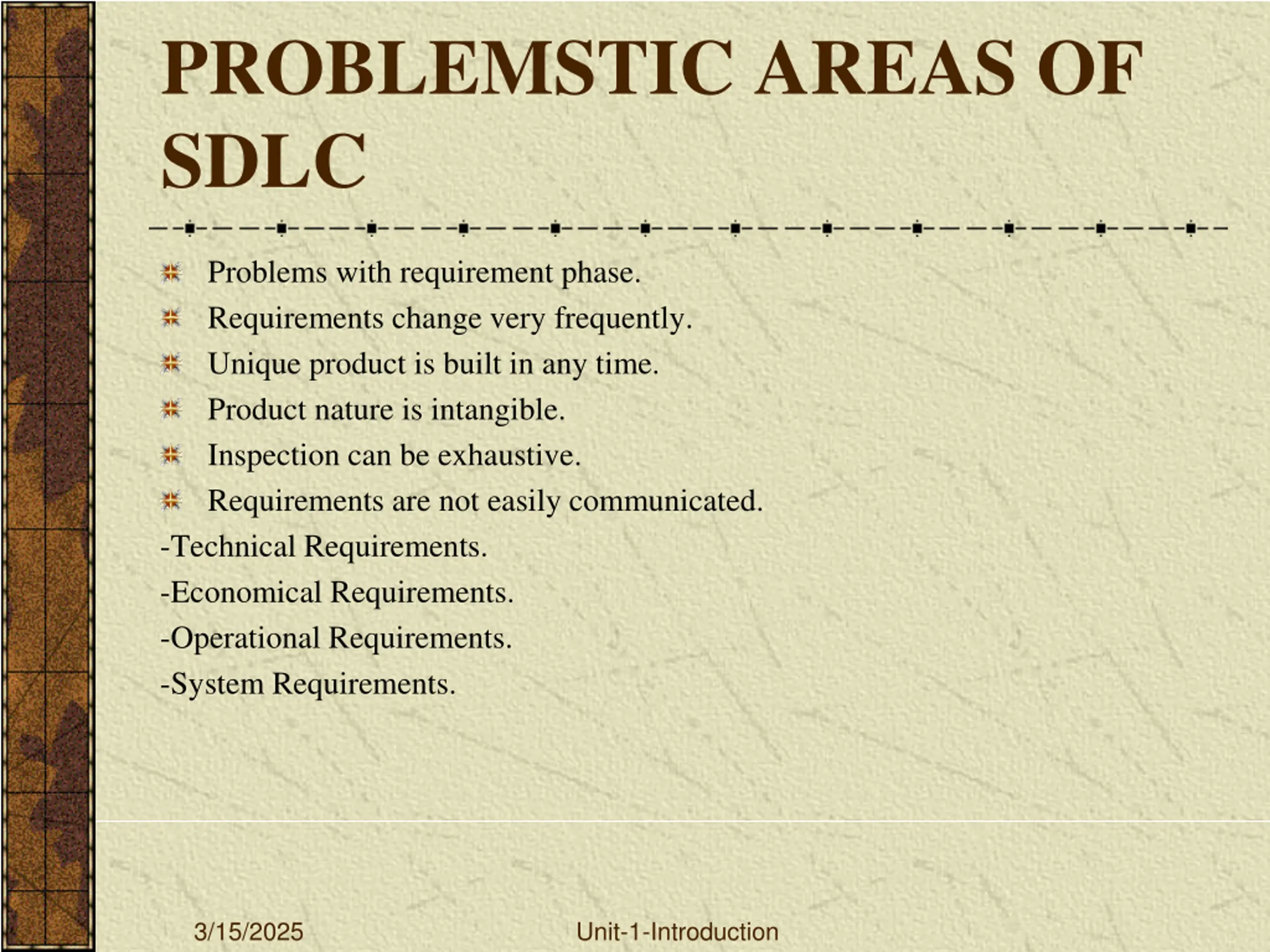 PROBLEMSTIC AREAS OF SDLC

Problems with requirement phase.
Requirements change very frequently.
Unique product is built in any time.
Product nature is intangible.
Inspection can be exhaustive.
Requirements are not easily communicated.

-Technical Requirements.
-Economical Requirements.
-Operational Requirements.
-System Requirements.

3/15/2025 Unit-1-Introduction